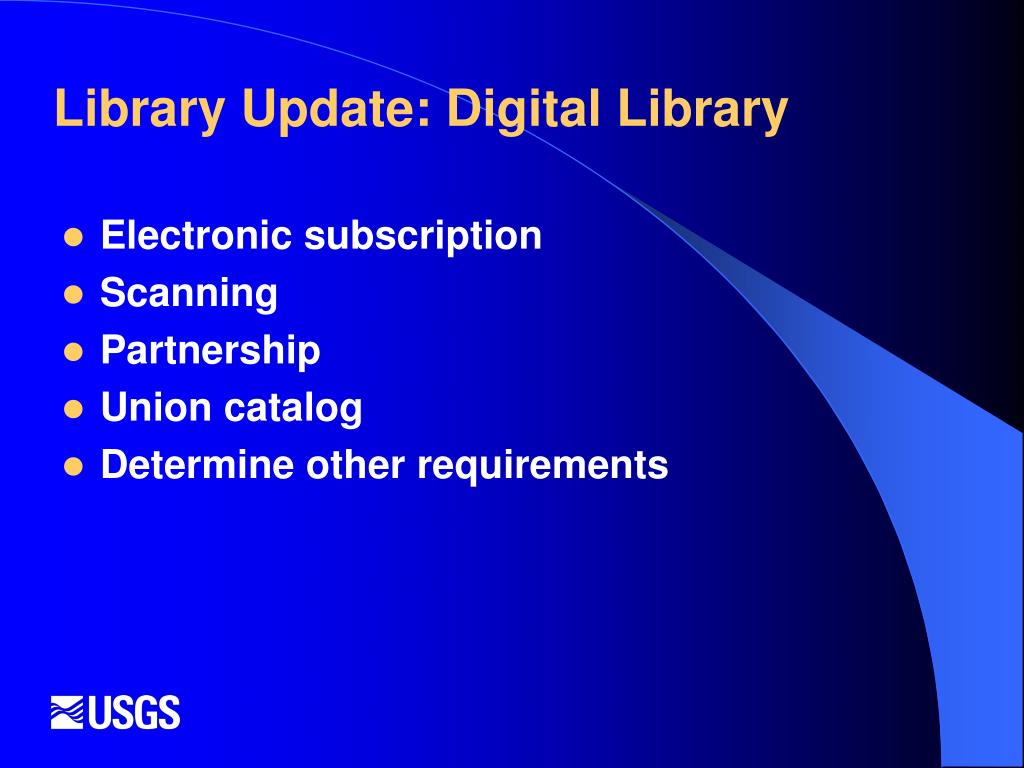 Library Update: Digital Library

- Electronic subscription
- Scanning
- Partnership
- Union catalog
- Determine other requirements

USGS